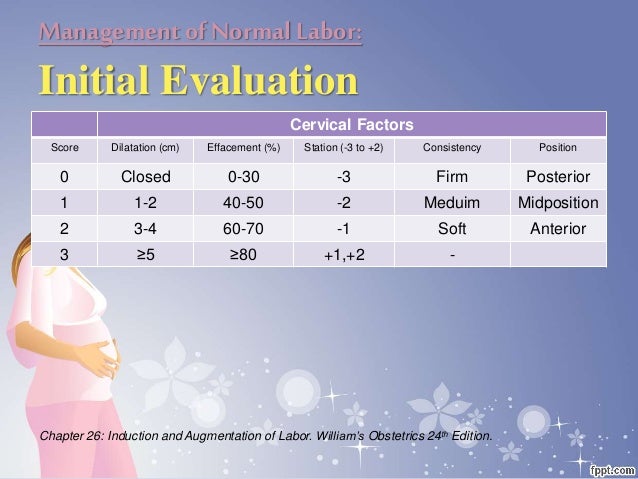 Management of Normal Labor:

Initial Evaluation

| | Cervical Factors | | | | |
|---|---|---|---|---|---|
| Score | Dilatation (cm) | Effacement (%) | Station (-3 to +2) | Consistency | Position |
| 0 | Closed | 0-30 | -3 | Firm | Posterior |
| 1 | 1-2 | 40-50 | -2 | Meduim | Midposition |
| 2 | 3-4 | 60-70 | -1 | Soft | Anterior |
| 3 | ≥5 | ≥80 | +1,+2 | - | |

Chapter 26: Induction and Augmentation of Labor. William's Obstetrics 24$^{th}$ Edition.

fppt.com